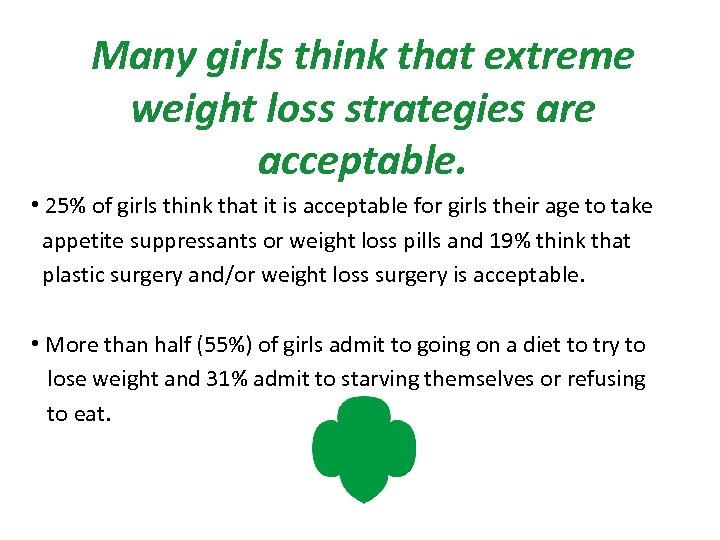 Many girls think that extreme weight loss strategies are acceptable.

• 25% of girls think that it is acceptable for girls their age to take appetite suppressants or weight loss pills and 19% think that plastic surgery and/or weight loss surgery is acceptable.

• More than half (55%) of girls admit to going on a diet to try to lose weight and 31% admit to starving themselves or refusing to eat.